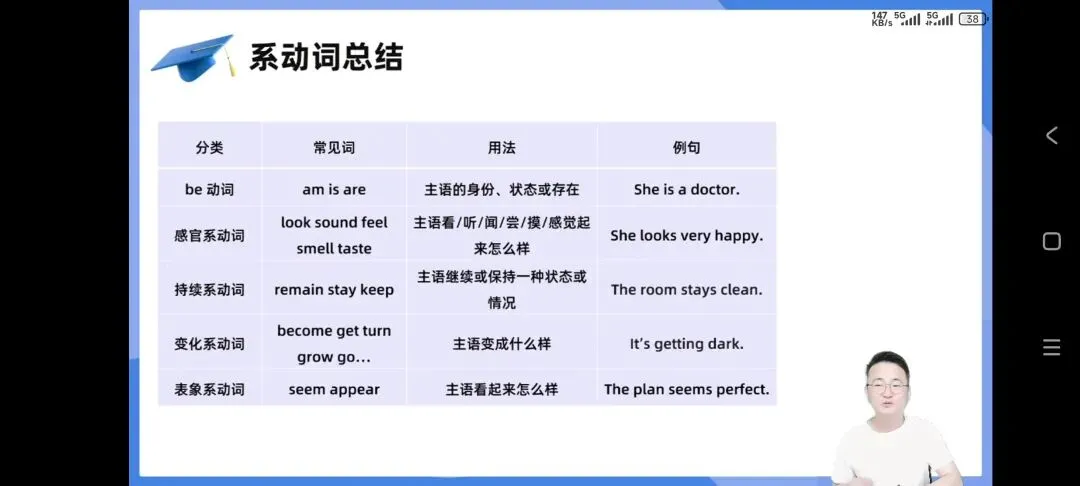 147 KB/s 5G 5G 38

系动词总结

| 分类 | 常见词 | 用法 | 例句 |
|---|---|---|---|
| be 动词 | am is are | 主语的身份、状态或存在 | She is a doctor. |
| 感官系动词 | look sound feel smell taste | 主语看/听/闻/尝/摸/感觉起来怎么样 | She looks very happy. |
| 持续系动词 | remain stay keep | 主语继续或保持一种状态或情况 | The room stays clean. |
| 变化系动词 | become get turn grow go... | 主语变成什么样 | It's getting dark. |
| 表象系动词 | seem appear | 主语看起来怎么样 | The plan seems perfect. |